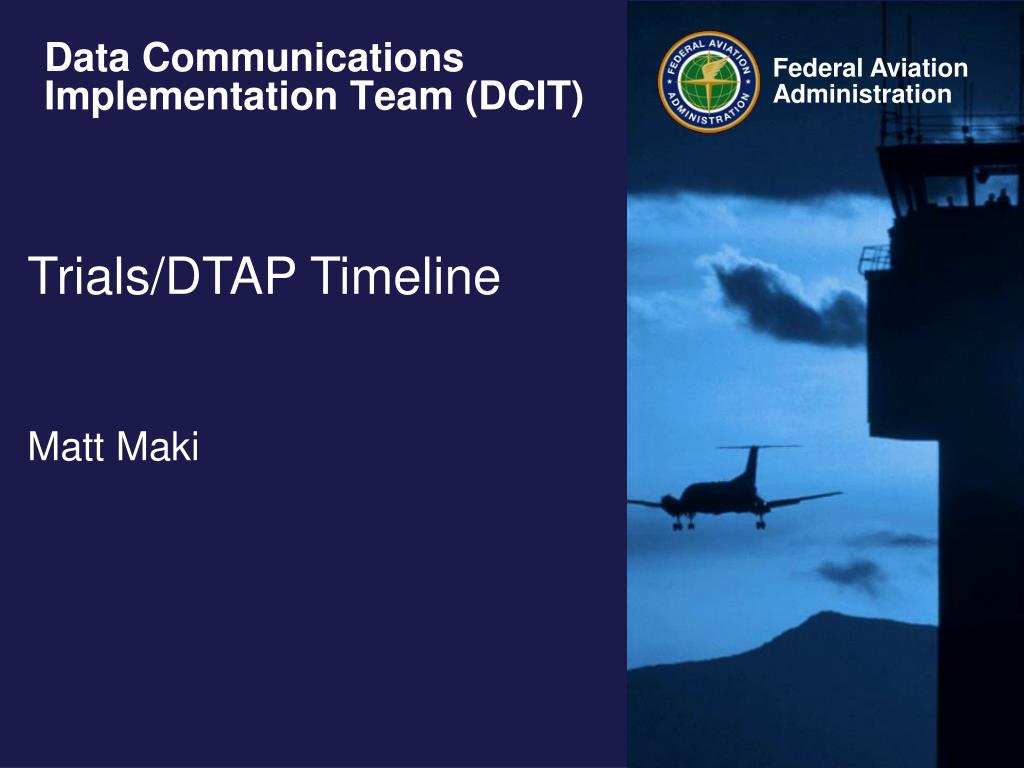 Data Communications Implementation Team (DCIT)

FEDERAL AVIATION ADMINISTRATION

Federal Aviation Administration

Trials/DTAP Timeline

Matt Maki